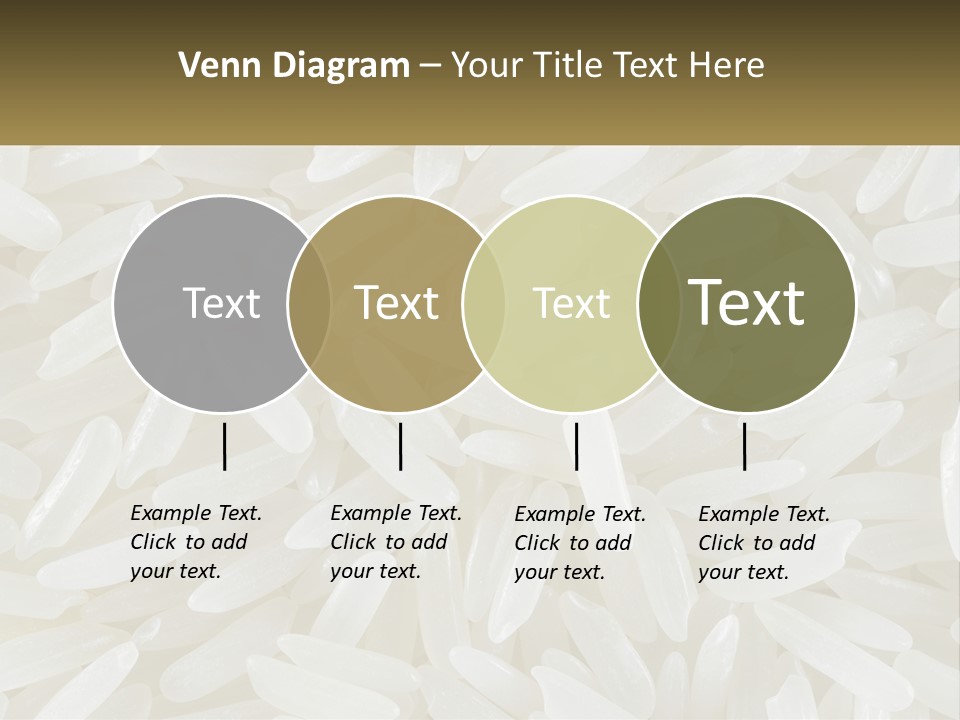 Venn Diagram – Your Title Text Here

Text

Text

Text

Text

Example Text. Click to add your text.

Example Text. Click to add your text.

Example Text. Click to add your text.

Example Text. Click to add your text.